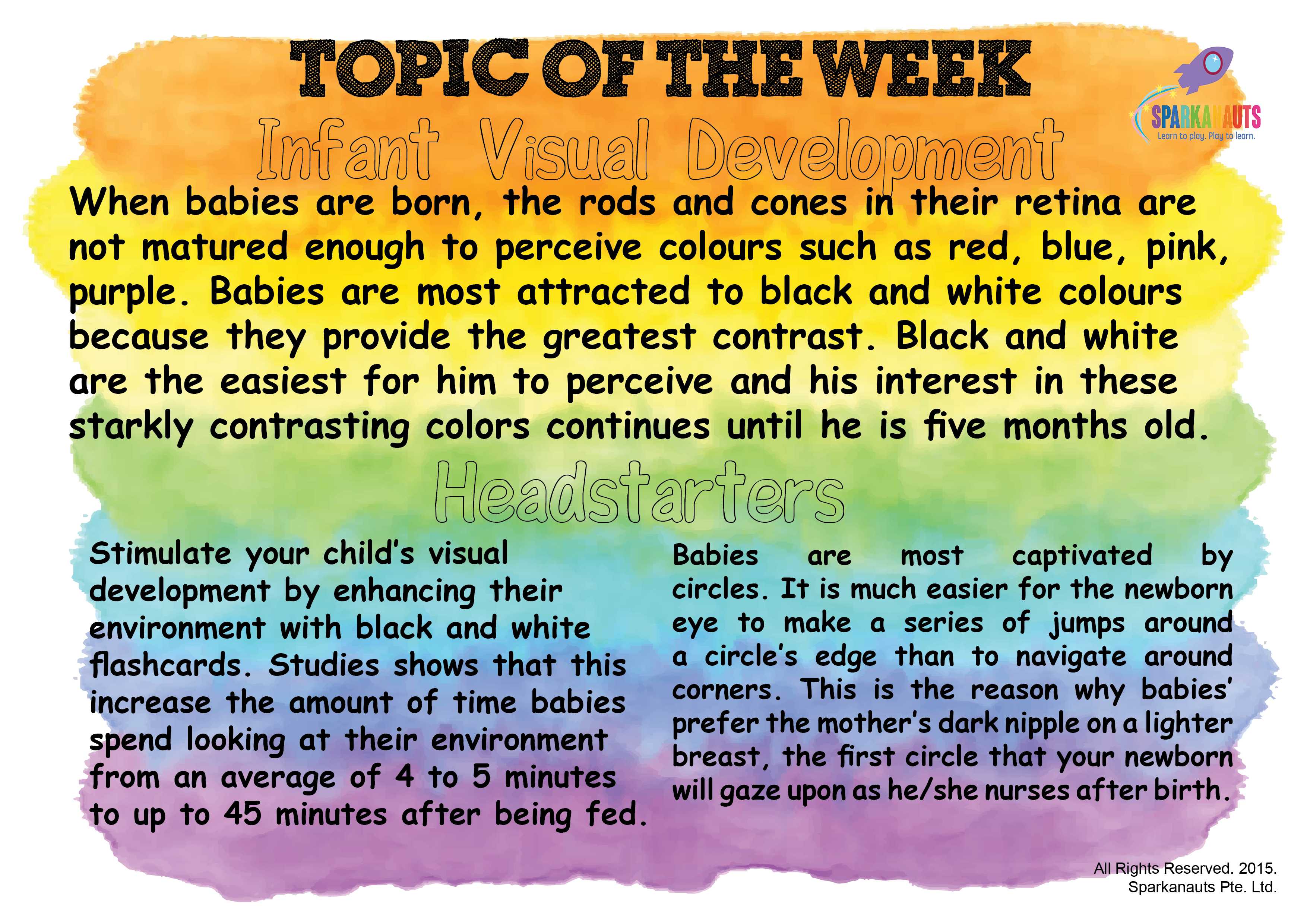 TOPIC OF THE WEEK

SPARKANAUTS
Learn to play. Play to learn.

Infant Visual Development

When babies are born, the rods and cones in their retina are not matured enough to perceive colours such as red, blue, pink, purple. Babies are most attracted to black and white colours because they provide the greatest contrast. Black and white are the easiest for him to perceive and his interest in these starkly contrasting colors continues until he is five months old.

Headstarters

Stimulate your child's visual development by enhancing their environment with black and white flashcards. Studies shows that this increase the amount of time babies spend looking at their environment from an average of 4 to 5 minutes to up to 45 minutes after being fed.

Babies are most captivated by circles. It is much easier for the newborn eye to make a series of jumps around a circle's edge than to navigate around corners. This is the reason why babies' prefer the mother's dark nipple on a lighter breast, the first circle that your newborn will gaze upon as he/she nurses after birth.

All Rights Reserved. 2015.
Sparkanauts Pte. Ltd.